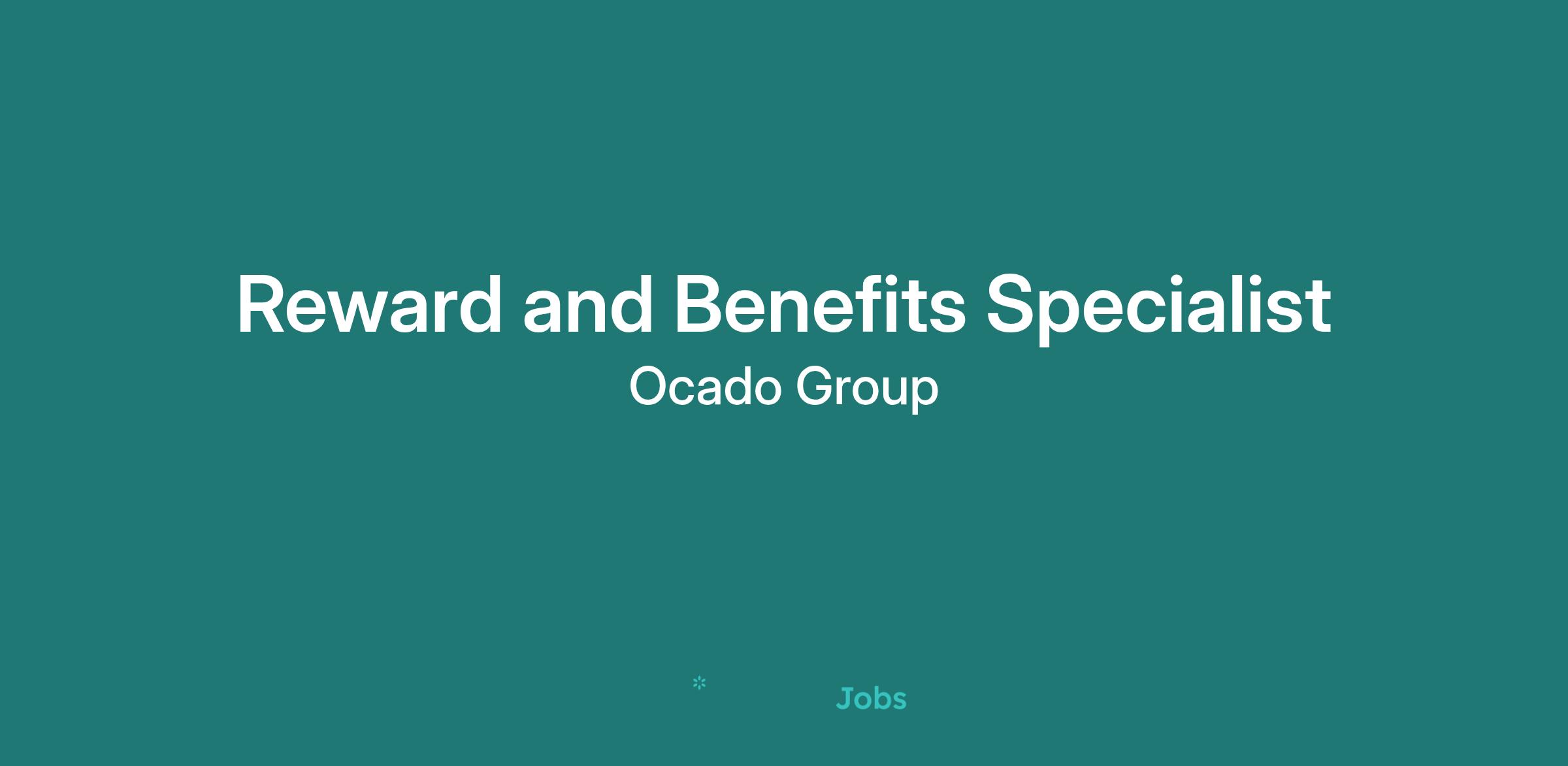 Reward and Benefits Specialist

Ocado Group

Jobs